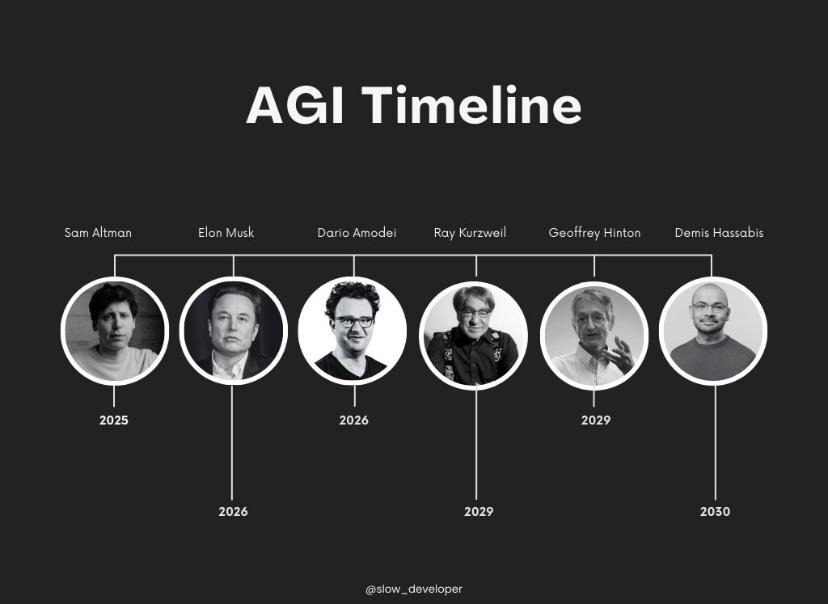 AGI Timeline

Sam Altman
Elon Musk
Dario Amodei
Ray Kurzweil
Geoffrey Hinton
Demis Hassabis

2025
2026
2026
2029
2029
2030

@slow_developer